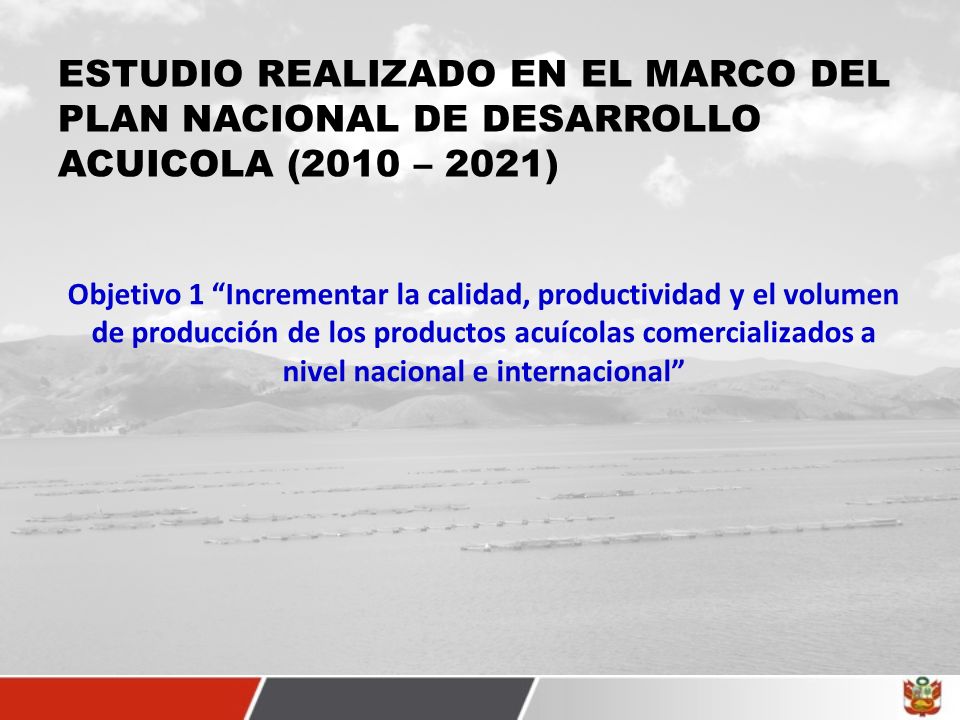 ESTUDIO REALIZADO EN EL MARCO DEL PLAN NACIONAL DE DESARROLLO ACUICOLA (2010 – 2021)

Objetivo 1 “Incrementar la calidad, productividad y el volumen de producción de los productos acuícolas comercializados a nivel nacional e internacional”